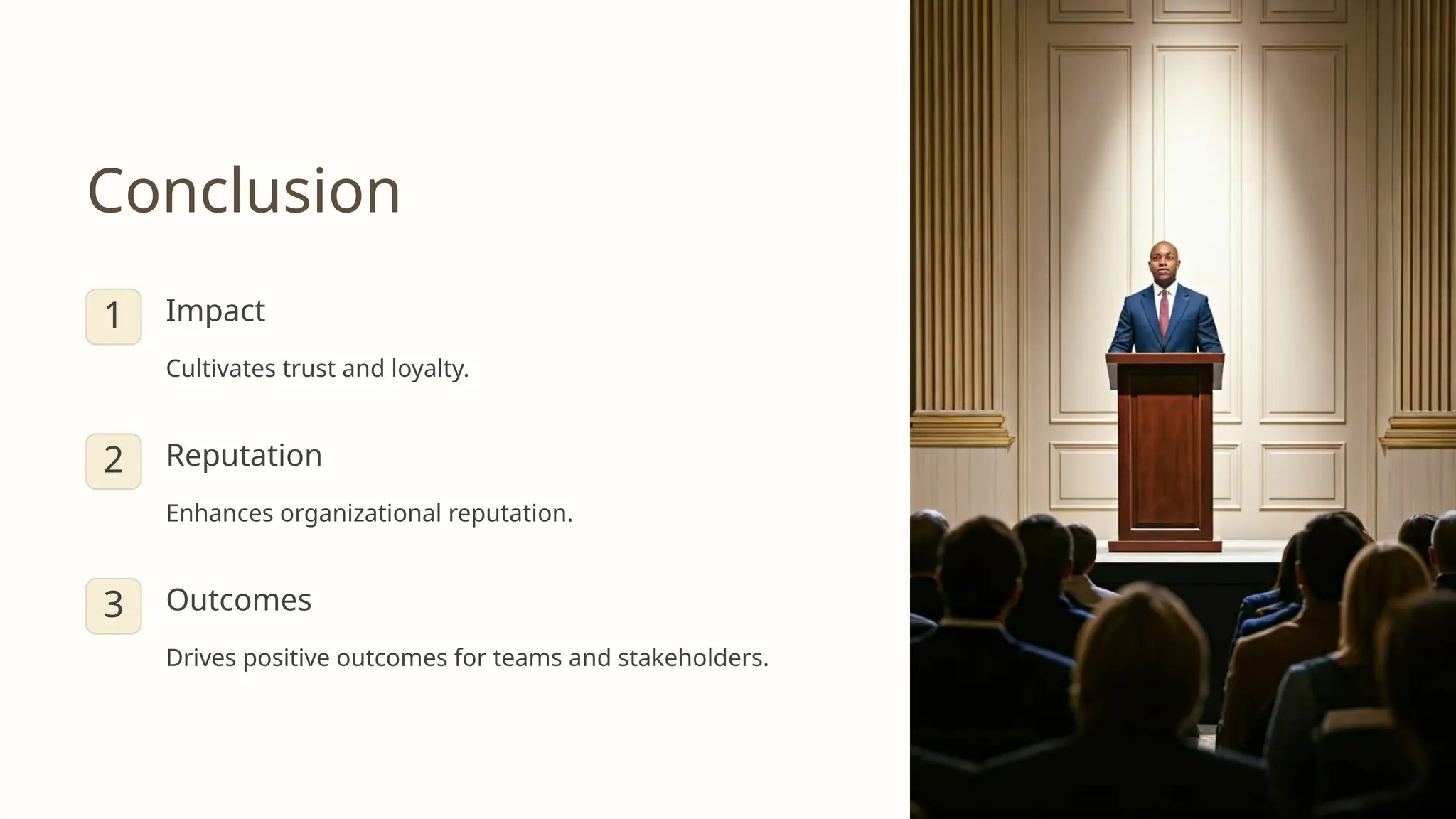 Conclusion

1 Impact

Cultivates trust and loyalty.

2 Reputation

Enhances organizational reputation.

3 Outcomes

Drives positive outcomes for teams and stakeholders.